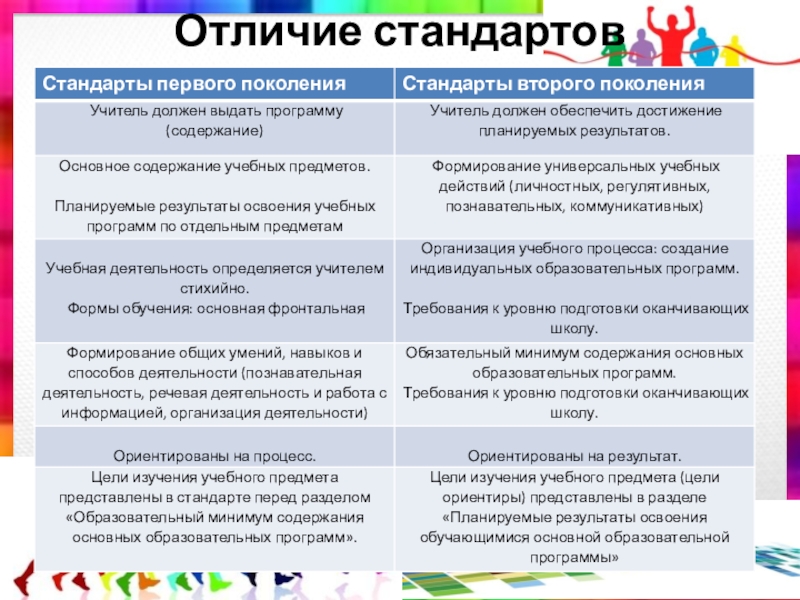 Отличие стандартов

| Стандарты первого поколения | Стандарты второго поколения |
|---|---|
| Учитель должен выдать программу (содержание) | Учитель должен обеспечить достижение планируемых результатов. |
| Основное содержание учебных предметов. Планируемые результаты освоения учебных программ по отдельным предметам | Формирование универсальных учебных действий (личностных, регулятивных, познавательных, коммуникативных) |
| Учебная деятельность определяется учителем стихийно. Формы обучения: основная фронтальная | Организация учебного процесса: создание индивидуальных образовательных программ. Требования к уровню подготовки оканчивающих школу. |
| Формирование общих умений, навыков и способов деятельности (познавательная деятельность, речевая деятельность и работа с информацией, организация деятельности) | Обязательный минимум содержания основных образовательных программ. Требования к уровню подготовки оканчивающих школу. |
| Ориентированы на процесс. | Ориентированы на результат. |
| Цели изучения учебного предмета представлены в стандарте перед разделом «Образовательный минимум содержания основных образовательных программ». | Цели изучения учебного предмета (цели ориентиры) представлены в разделе «Планируемые результаты освоения обучающимися основной образовательной программы» |